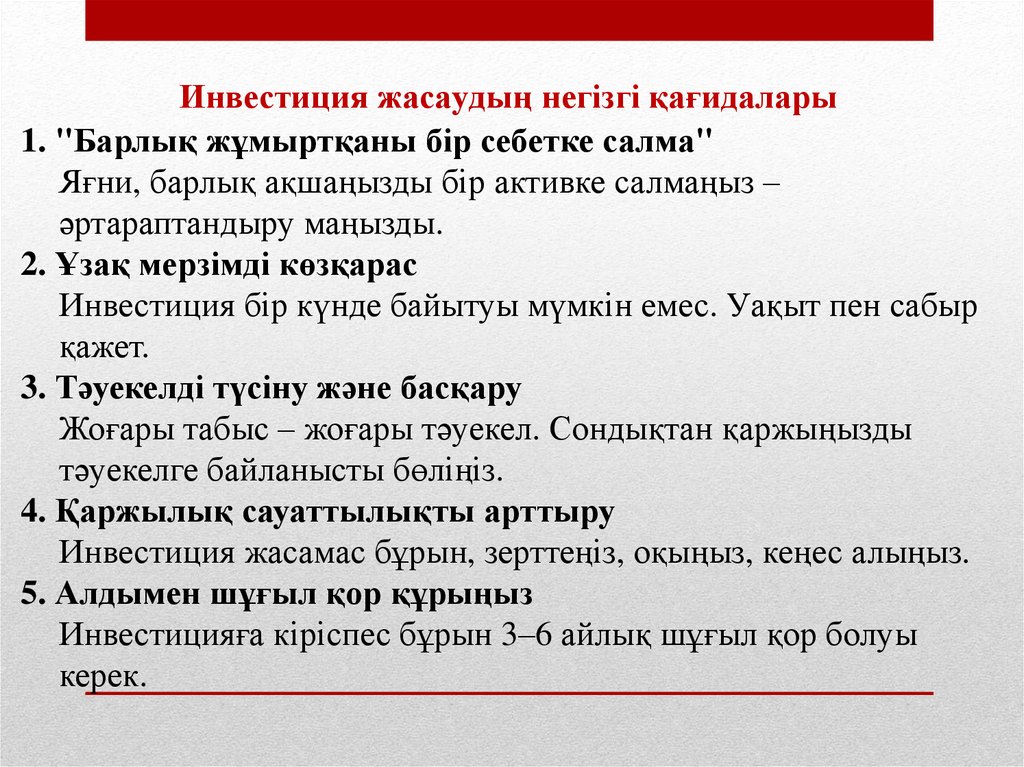 Инвестиция жасаудың негізгі қағидалары

1. "Барлық жұмыртқаны бір себетке салма"
Яғни, барлық ақшаңызды бір активке салмаңыз – әртараптандыру маңызды.

2. Ұзақ мерзімді көзқарас
Инвестиция бір күнде байытуы мүмкін емес. Уақыт пен сабыр қажет.

3. Тәуекелді түсіну және басқару
Жоғары табыс – жоғары тәуекел. Сондықтан қаржыңызды тәуекелге байланысты бөліңіз.

4. Қаржылық сауаттылықты арттыру
Инвестиция жасамас бұрын, зерттеңіз, оқыңыз, кеңес алыңыз.

5. Алдымен шұғыл қор құрыңыз
Инвестицияға кіріспес бұрын 3–6 айлық шұғыл қор болуы керек.